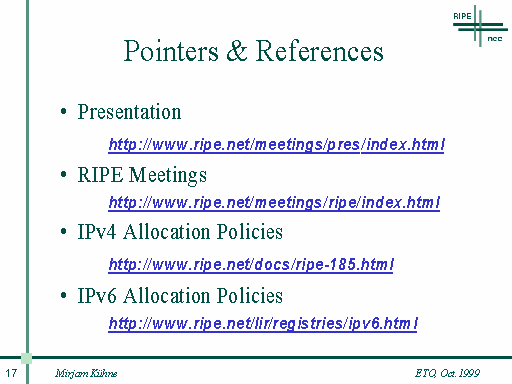 RIPE
ncc

Pointers & References

• Presentation

http://www.ripe.net/meetings/pres/index.html

• RIPE Meetings

http://www.ripe.net/meetings/ripe/index.html

• IPv4 Allocation Policies

http://www.ripe.net/docs/ripe-185.html

• IPv6 Allocation Policies

http://www.ripe.net/lir/registries/ipv6.html

17 Mirjam Kühne ETO, Oct. 1999